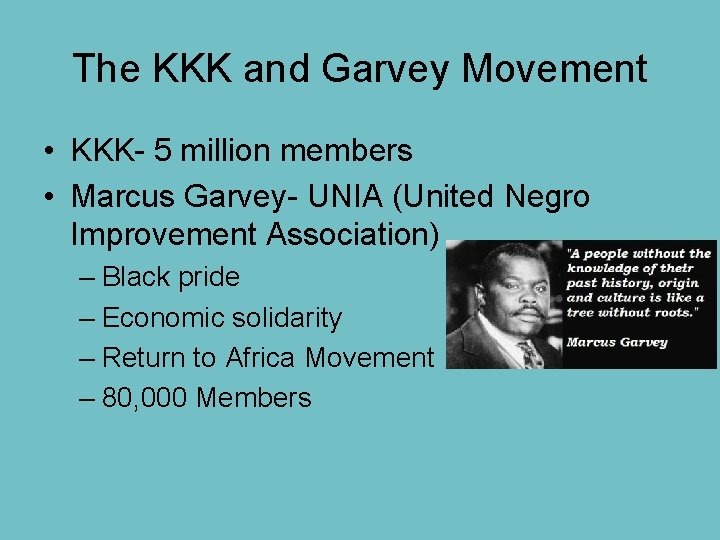 The KKK and Garvey Movement

• KKK- 5 million members
• Marcus Garvey- UNIA (United Negro Improvement Association)
  – Black pride
  – Economic solidarity
  – Return to Africa Movement
  – 80,000 Members

"A people without the knowledge of their past history, origin and culture is like a tree without roots."

Marcus Garvey